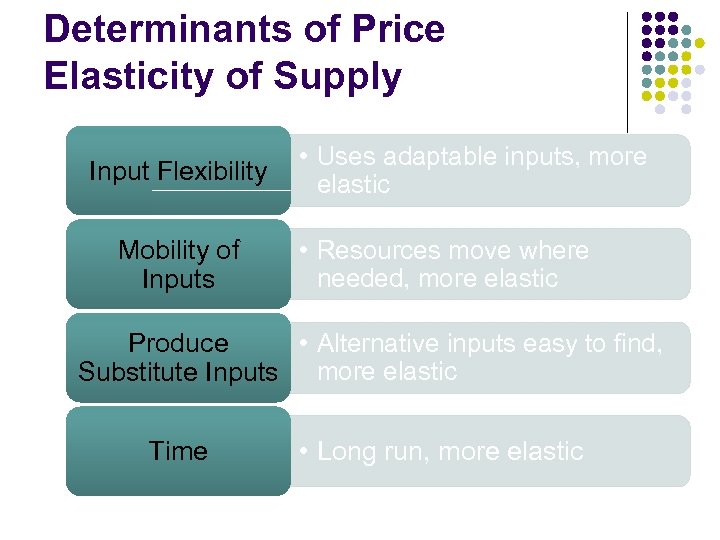 Determinants of Price Elasticity of Supply

Input Flexibility

• Uses adaptable inputs, more elastic

Mobility of Inputs

• Resources move where needed, more elastic

Produce Substitute Inputs

• Alternative inputs easy to find, more elastic

Time

• Long run, more elastic